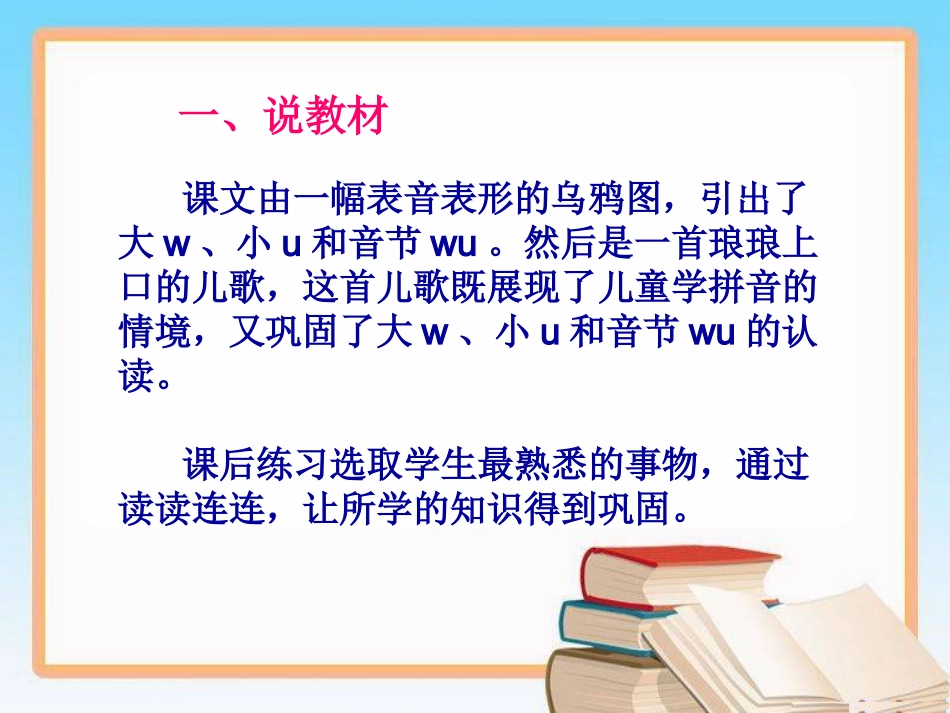 一、说教材

课文由一幅表音表形的乌鸦图，引出了大 w 、小 u 和音节 wu 。然后是一首琅琅上口的儿歌，这首儿歌既展现了儿童学拼音的情境，又巩固了大 w 、小 u 和音节 wu 的认读。

课后练习选取学生最熟悉的事物，通过读读连连，让所学的知识得到巩固。